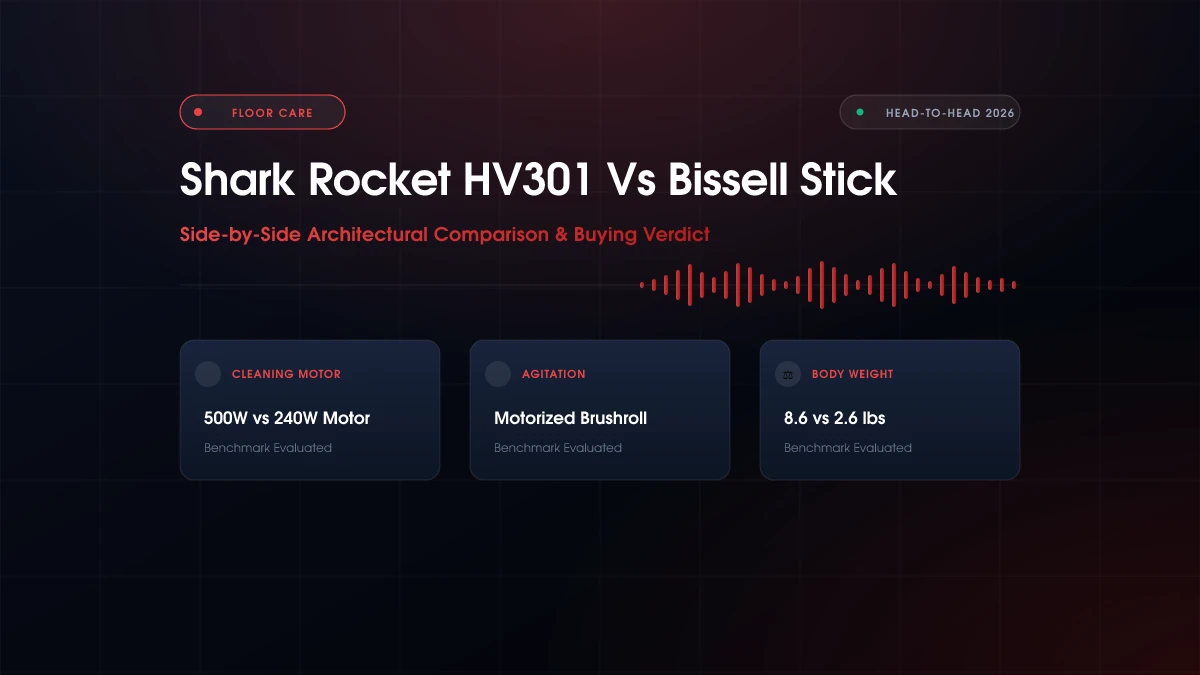 FLOOR CARE

HEAD-TO-HEAD 2026

Shark Rocket HV301 Vs Bissell Stick

Side-by-Side Architectural Comparison & Buying Verdict

CLEANING MOTOR

500W vs 240W Motor

Benchmark Evaluated

AGITATION

Motorized Brushroll

Benchmark Evaluated

BODY WEIGHT

8.6 vs 2.6 lbs

Benchmark Evaluated